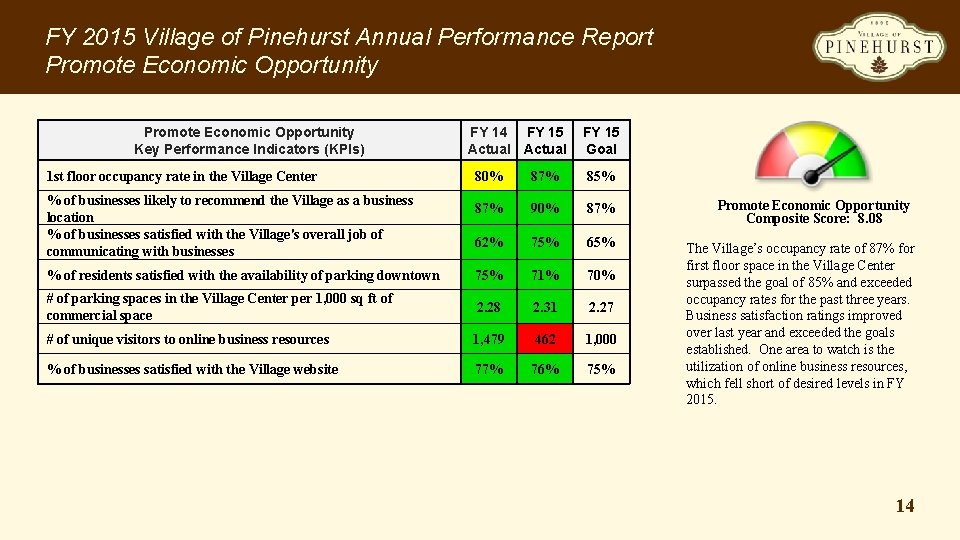 FY 2015 Village of Pinehurst Annual Performance Report
Promote Economic Opportunity

1895
VILLAGE OF
PINEHURST

| Promote Economic Opportunity Key Performance Indicators (KPIs) | FY 14 Actual | FY 15 Actual | FY 15 Goal |
|---|---|---|---|
| 1st floor occupancy rate in the Village Center | 80% | 87% | 85% |
| % of businesses likely to recommend the Village as a business location | 87% | 90% | 87% |
| % of businesses satisfied with the Village's overall job of communicating with businesses | 62% | 75% | 65% |
| % of residents satisfied with the availability of parking downtown | 75% | 71% | 70% |
| # of parking spaces in the Village Center per 1,000 sq ft of commercial space | 2.28 | 2.31 | 2.27 |
| # of unique visitors to online business resources | 1,479 | 462 | 1,000 |
| % of businesses satisfied with the Village website | 77% | 76% | 75% |

Promote Economic Opportunity
Composite Score: 8.08

The Village's occupancy rate of 87% for first floor space in the Village Center surpassed the goal of 85% and exceeded occupancy rates for the past three years. Business satisfaction ratings improved over last year and exceeded the goals established. One area to watch is the utilization of online business resources, which fell short of desired levels in FY 2015.

14